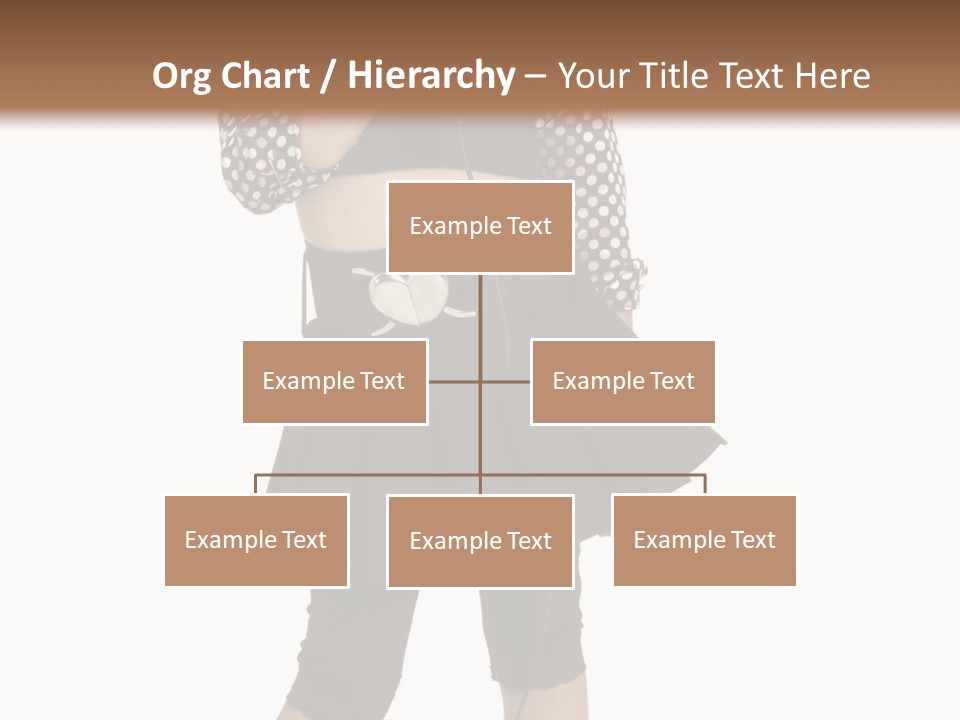 Org Chart / Hierarchy – Your Title Text Here

Example Text

Example Text

Example Text

Example Text

Example Text

Example Text